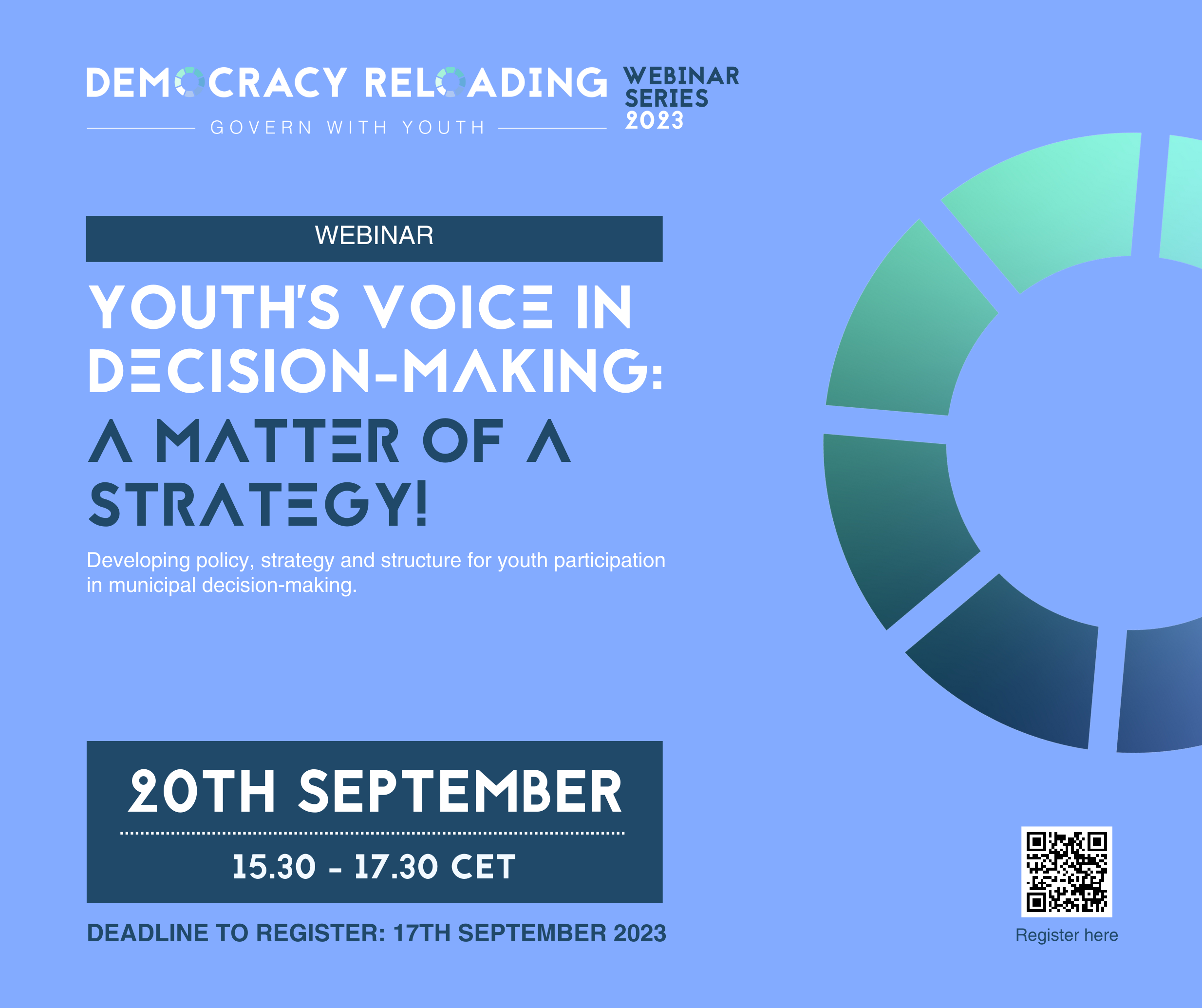 DEMOCRACY RELOADING
GOVERN WITH YOUTH

WEBINAR SERIES 2023

WEBINAR

YOUTH'S VOICE IN DECISION-MAKING:
A MATTER OF A STRATEGY!

Developing policy, strategy and structure for youth participation in municipal decision-making.

20TH SEPTEMBER
15.30 - 17.30 CET

DEADLINE TO REGISTER: 17TH SEPTEMBER 2023

Register here